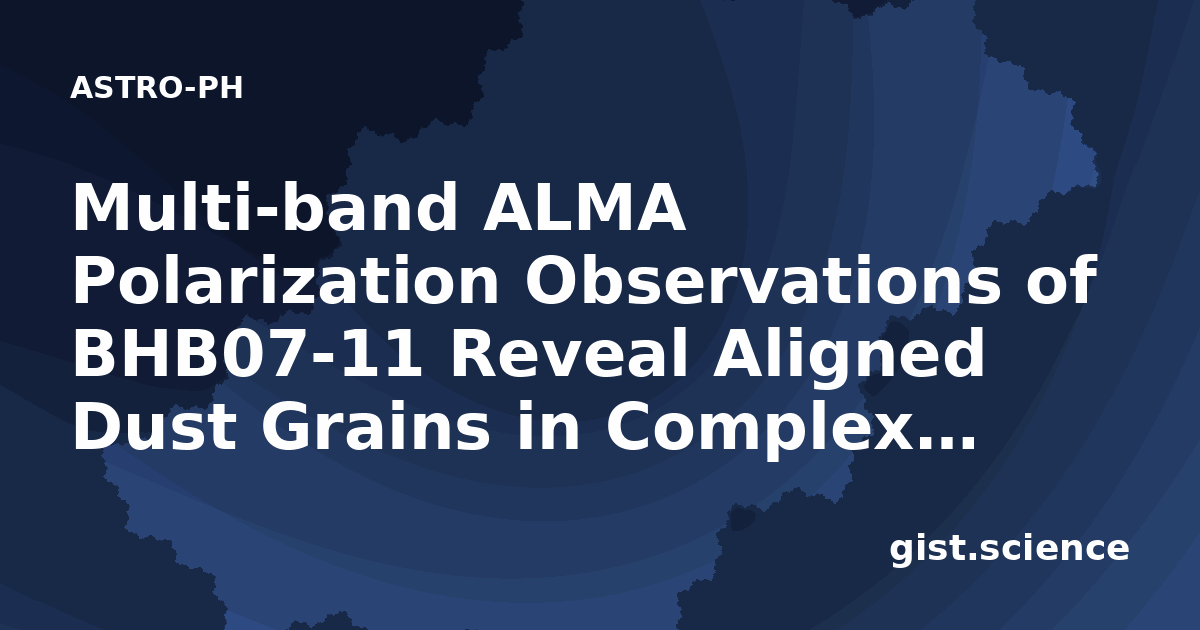 ASTRO-PH

Multi-band ALMA Polarization Observations of BHB07-11 Reveal Aligned Dust Grains in Complex...

gist.science